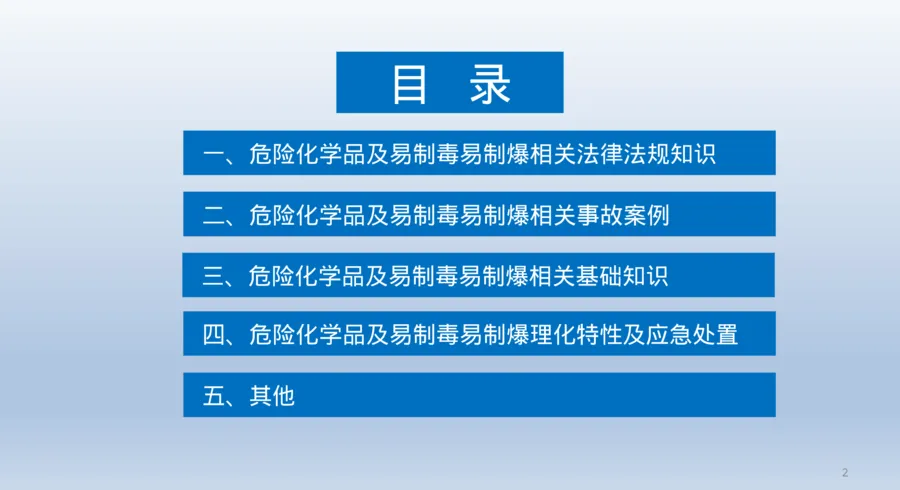 目 录

一、危险化学品及易制毒易制爆相关法律法规知识

二、危险化学品及易制毒易制爆相关事故案例

三、危险化学品及易制毒易制爆相关基础知识

四、危险化学品及易制毒易制爆理化特性及应急处置

五、其他

2